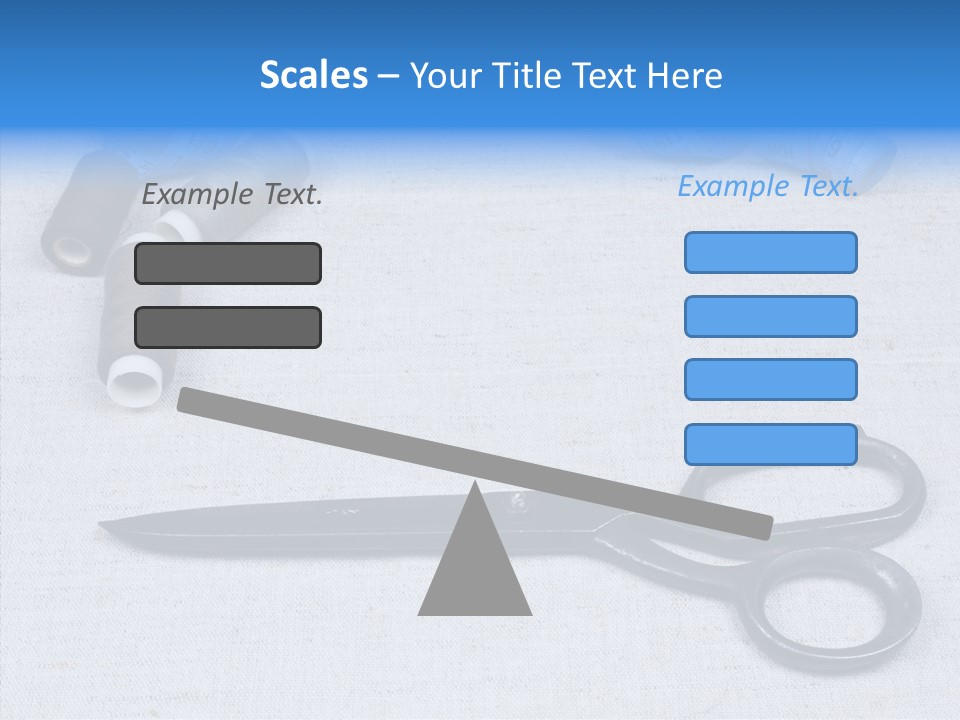 Scales – Your Title Text Here

Example Text.

Example Text.